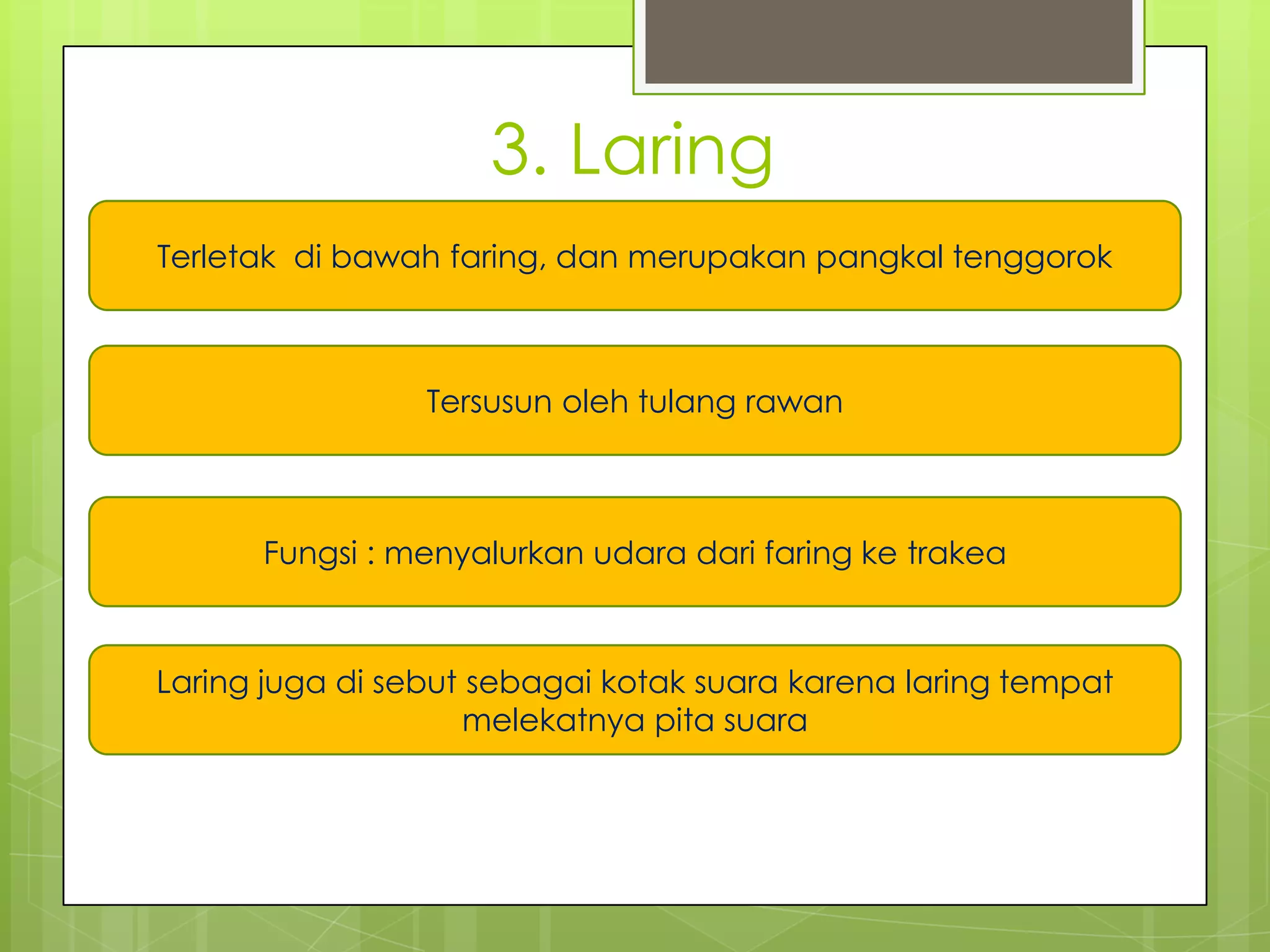 3. Laring

Terletak di bawah faring, dan merupakan pangkal tenggorok

Tersusun oleh tulang rawan

Fungsi : menyalurkan udara dari faring ke trakea

Laring juga di sebut sebagai kotak suara karena laring tempat melekatnya pita suara